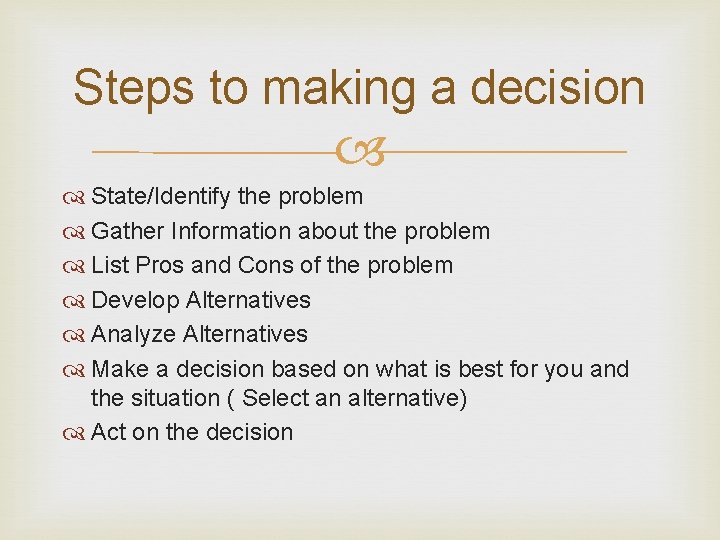 Steps to making a decision

State/Identify the problem
Gather Information about the problem
List Pros and Cons of the problem
Develop Alternatives
Analyze Alternatives
Make a decision based on what is best for you and the situation ( Select an alternative)
Act on the decision